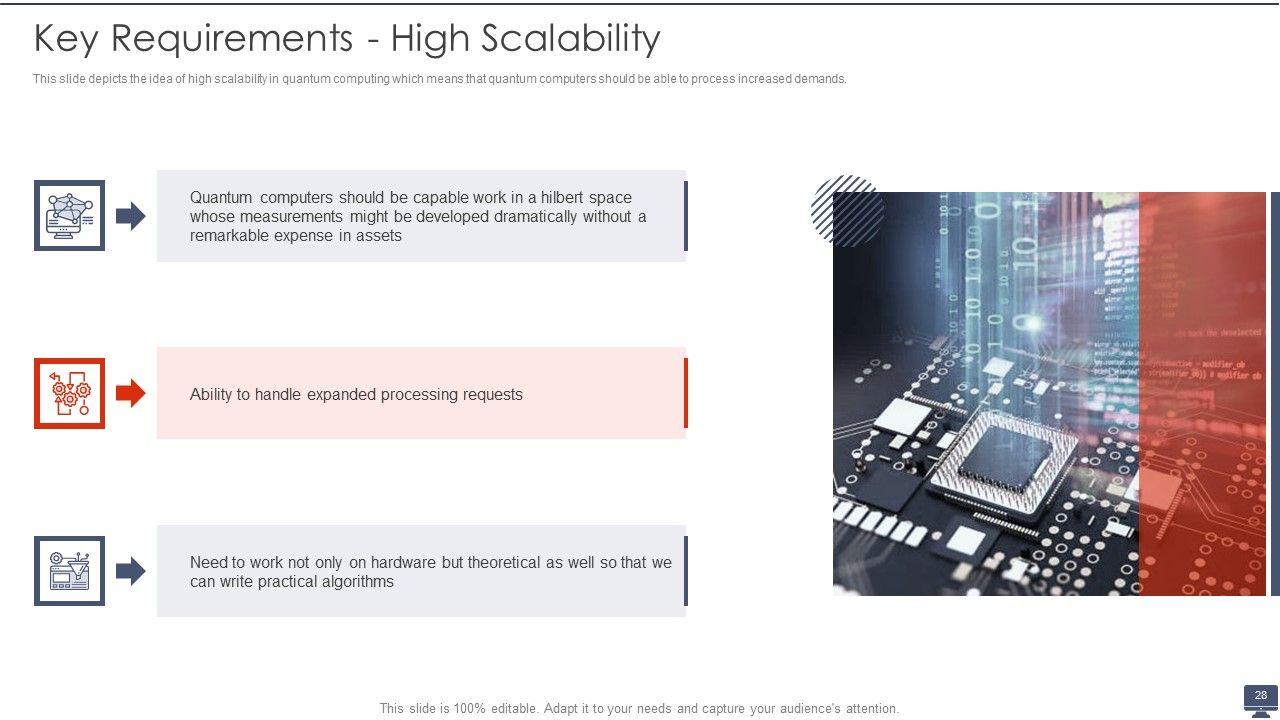 Key Requirements - High Scalability

This slide depicts the idea of high scalability in quantum computing which means that quantum computers should be able to process increased demands.

Quantum computers should be capable work in a hilbert space whose measurements might be developed dramatically without a remarkable expense in assets

Ability to handle expanded processing requests

Need to work not only on hardware but theoretical as well so that we can write practical algorithms

This slide is 100% editable. Adapt it to your needs and capture your audience's attention.

28